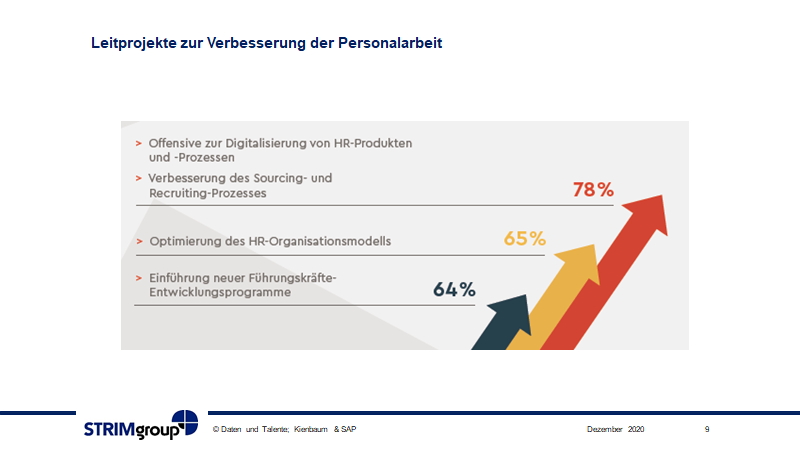 Leitprojekte zur Verbesserung der Personalarbeit

> Offensive zur Digitalisierung von HR-Produkten und -Prozessen
> Verbesserung des Sourcing- und Recruiting-Prozesses

78%

> Optimierung des HR-Organisationsmodells

65%

> Einführung neuer Führungskräfte-Entwicklungsprogramme

64%

STRIMgroup

© Daten und Talente; Kienbaum & SAP

Dezember 2020

9